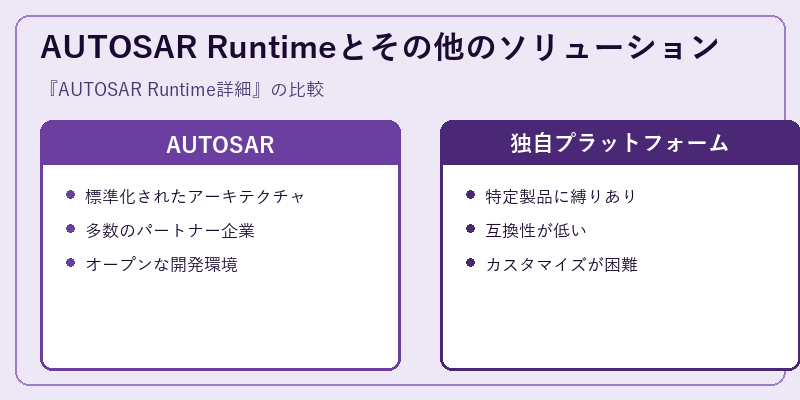 AUTOSAR Runtimeとその他のソリューション

『AUTOSAR Runtime詳細』の比較

AUTOSAR

- 標準化されたアーキテクチャ
- 多数のパートナー企業
- オープンな開発環境

独自プラットフォーム

- 特定製品に縛りあり
- 互換性が低い
- カスタマイズが困難